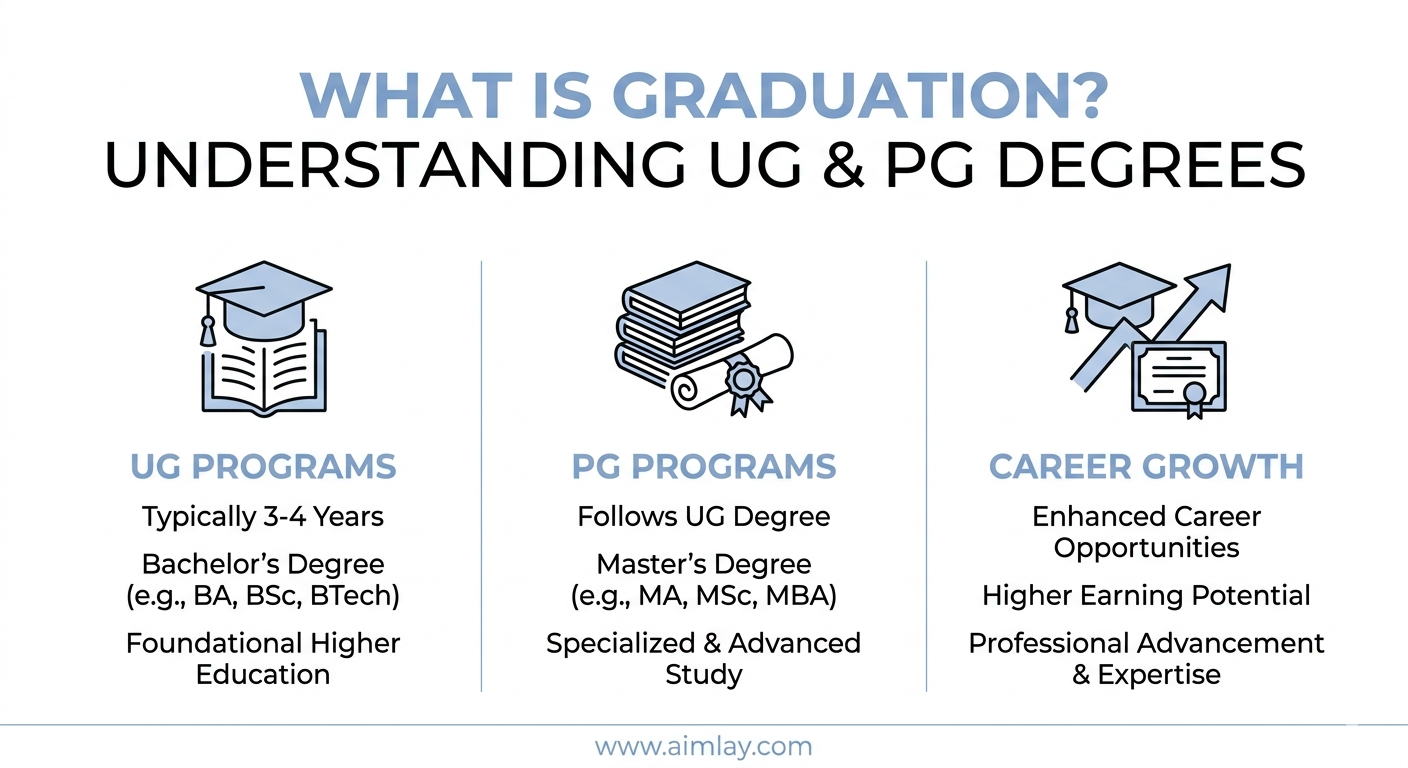 WHAT IS GRADUATION?
UNDERSTANDING UG & PG DEGREES

UG PROGRAMS

Typically 3-4 Years

Bachelor's Degree (e.g., BA, BSc, BTech)

Foundational Higher Education

PG PROGRAMS

Follows UG Degree

Master's Degree (e.g., MA, MSc, MBA)

Specialized & Advanced Study

CAREER GROWTH

Enhanced Career Opportunities

Higher Earning Potential

Professional Advancement & Expertise

www.aimlay.com